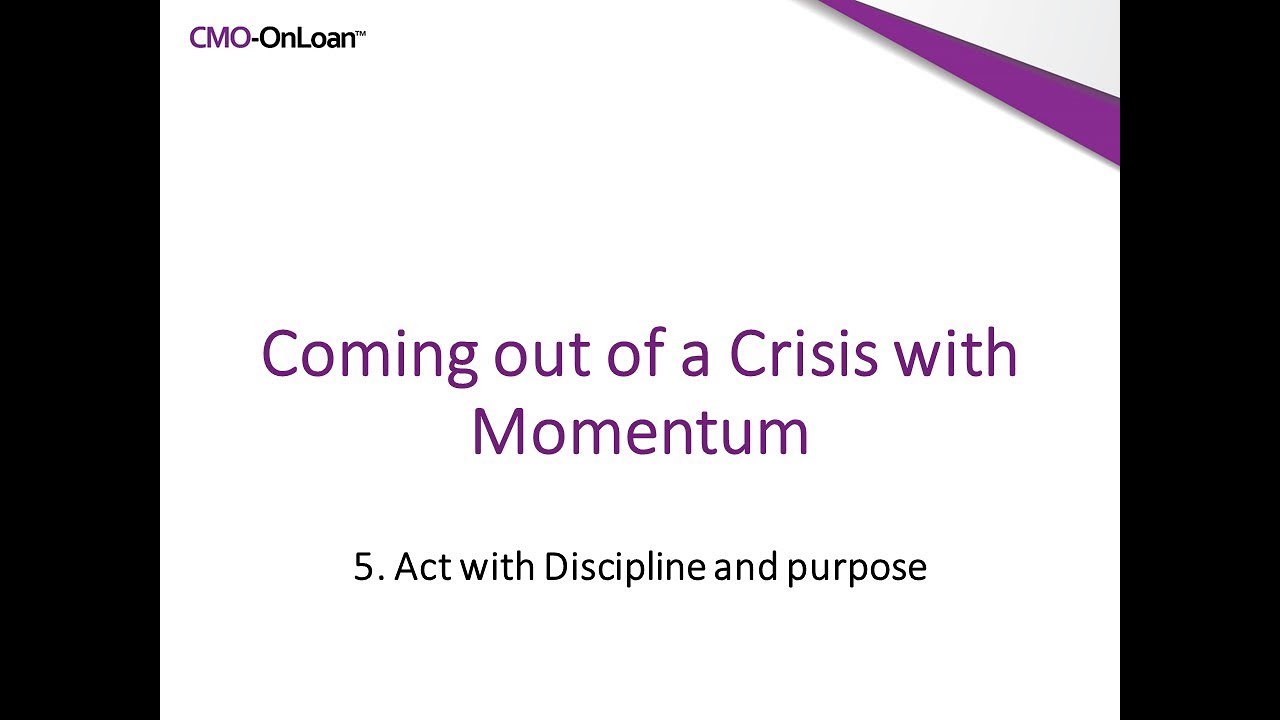 CMO-OnLoan™

Coming out of a Crisis with Momentum

5. Act with Discipline and purpose